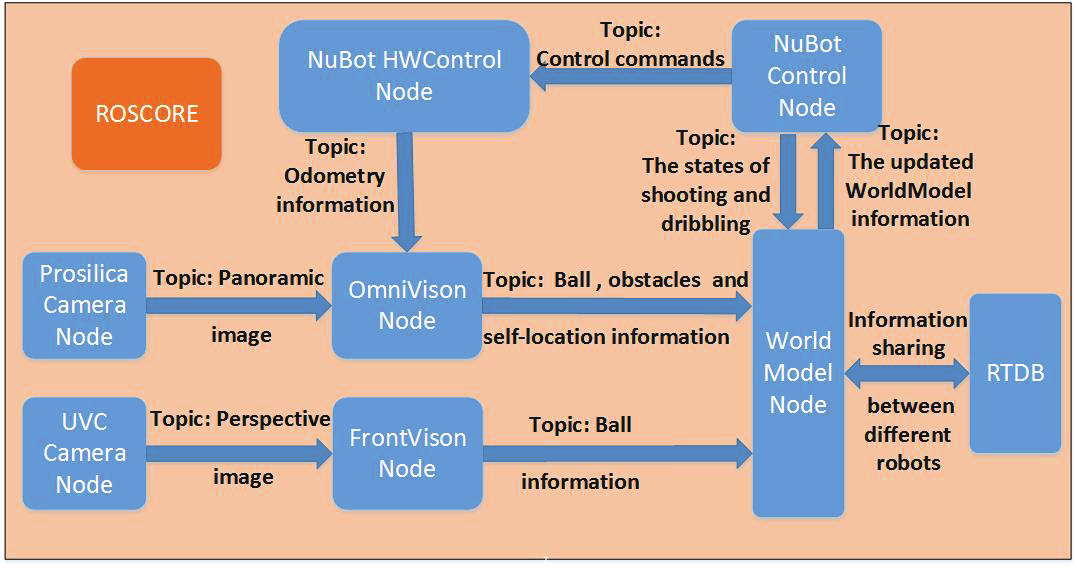 ROSCORE

NuBot HWControl Node

Topic: Control commands

NuBot Control Node

Topic: Odometry information

Topic: The states of shooting and dribbling

Topic: The updated WorldModel information

Prosilica Camera Node

Topic: Panoramic image

OmniVison Node

Topic: Ball , obstacles and self-location information

World Model Node

Information sharing between different robots

RTDB

UVC Camera Node

Topic: Perspective image

FrontVison Node

Topic: Ball information